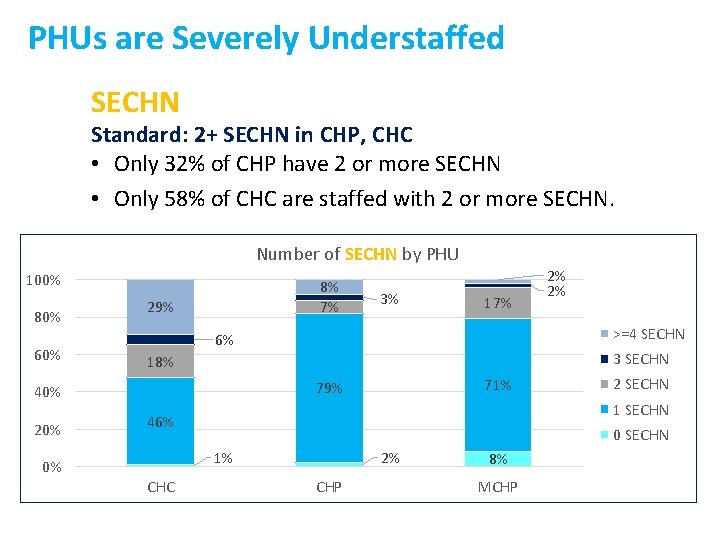 PHUs are Severely Understaffed

SECHN

Standard: 2+ SECHN in CHP, CHC

• Only 32% of CHP have 2 or more SECHN

• Only 58% of CHC are staffed with 2 or more SECHN.

Number of SECHN by PHU

100%
80%
60%
40%
20%
0%

29%
6%
18%
46%
1%

8%
3%
7%
79%
2%

2%
2%
17%
71%
8%

CHC
CHP
MCHP

>=4 SECHN
3 SECHN
2 SECHN
1 SECHN
0 SECHN